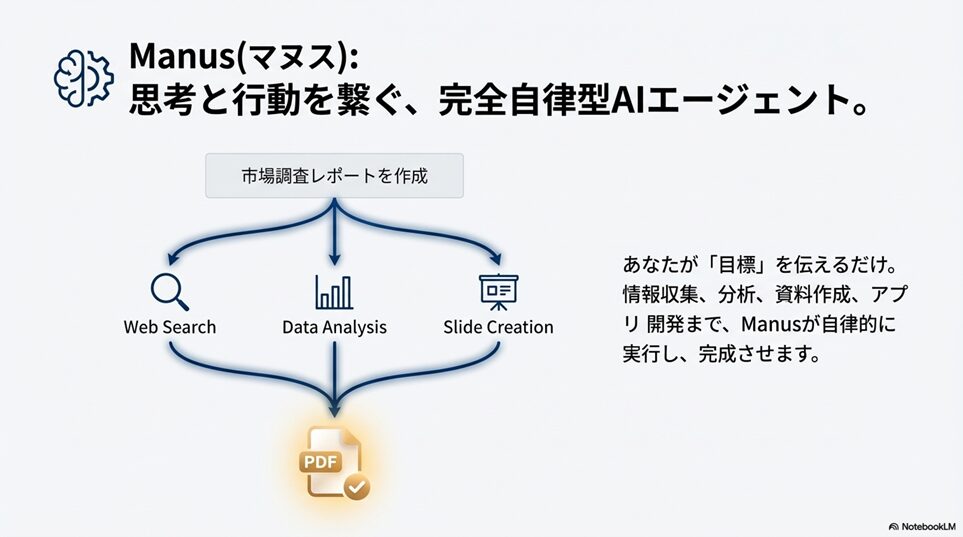 Manus(マヌス):
思考と行動を繋ぐ、完全自律型AIエージェント。

市場調査レポートを作成

Web Search

Data Analysis

Slide Creation

PDF

あなたが「目標」を伝えるだけ。情報収集、分析、資料作成、アプリ 開発まで、Manusが自律的に実行し、完成させます。

NotebookLM